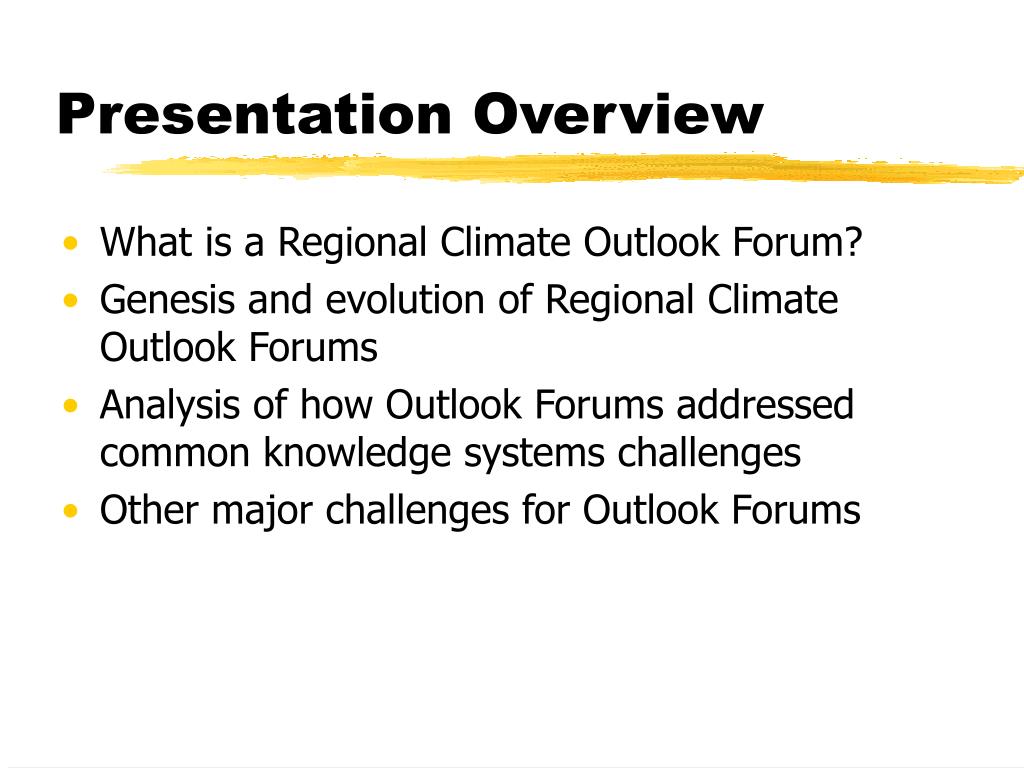 Presentation Overview

• What is a Regional Climate Outlook Forum?
• Genesis and evolution of Regional Climate Outlook Forums
• Analysis of how Outlook Forums addressed common knowledge systems challenges
• Other major challenges for Outlook Forums